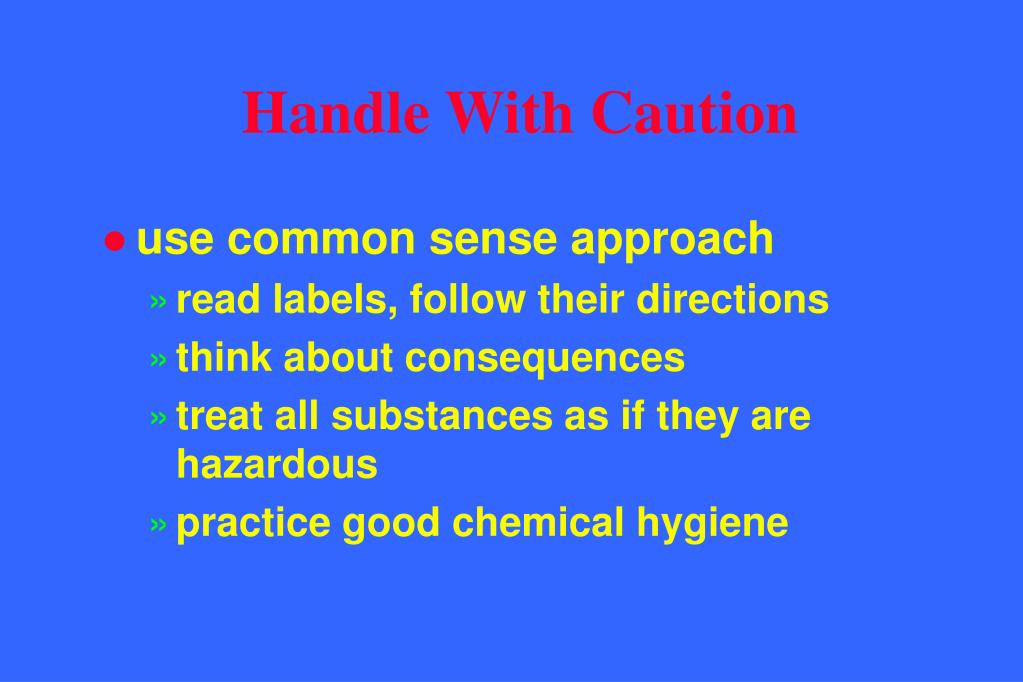 Handle With Caution

● use common sense approach

» read labels, follow their directions

» think about consequences

» treat all substances as if they are hazardous

» practice good chemical hygiene